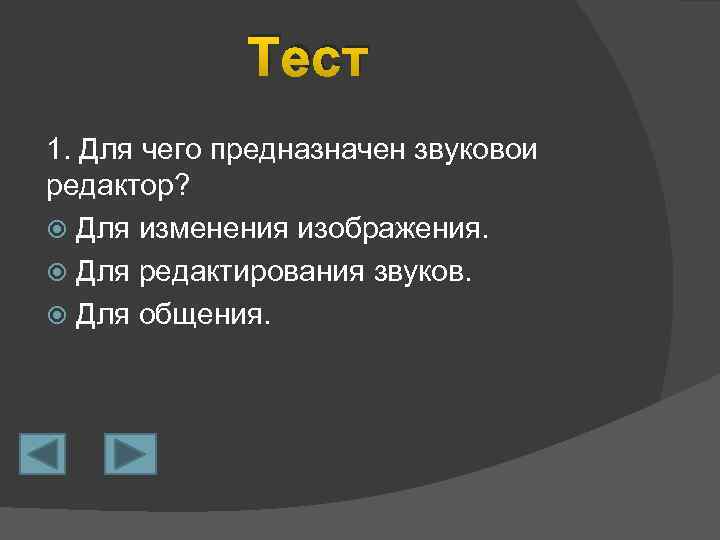 Тест

1. Для чего предназначен звуковои редактор?

Для изменения изображения.

Для редактирования звуков.

Для общения.